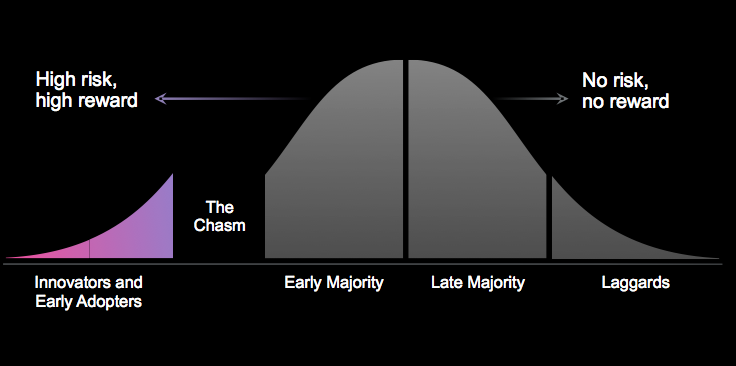 High risk,
high reward

No risk,
no reward

The
Chasm

Innovators and
Early Adopters

Early Majority

Late Majority

Laggards